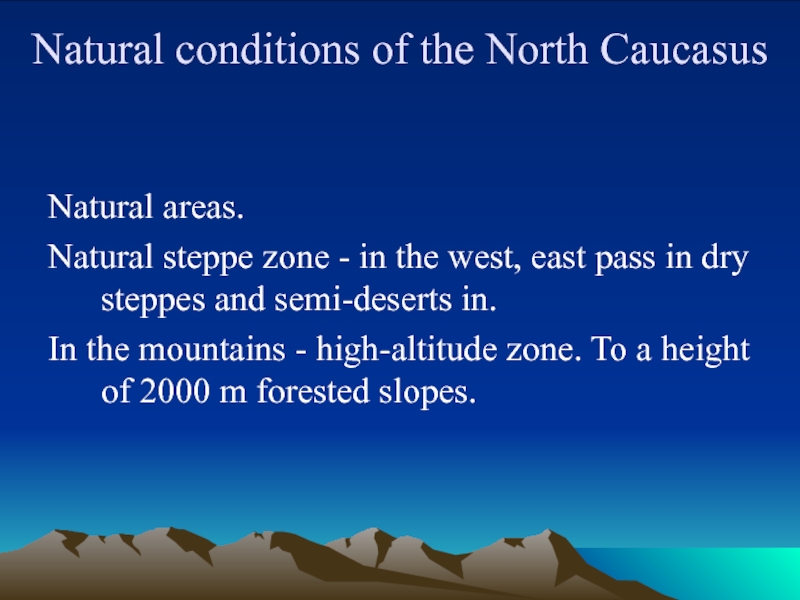 Natural conditions of the North Caucasus

Natural areas.

Natural steppe zone - in the west, east pass in dry steppes and semi-deserts in.

In the mountains - high-altitude zone. To a height of 2000 m forested slopes.